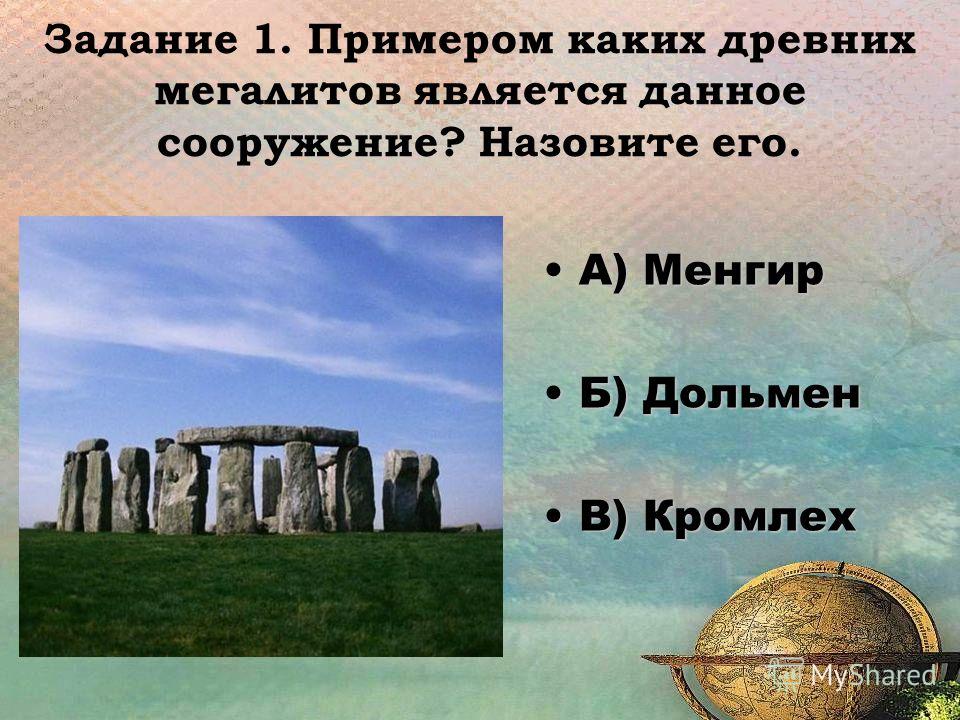 Задание 1. Примером каких древних мегалитов является данное сооружение? Назовите его.

• А) Менгир

• Б) Дольмен

• В) Кромлех

MyShared